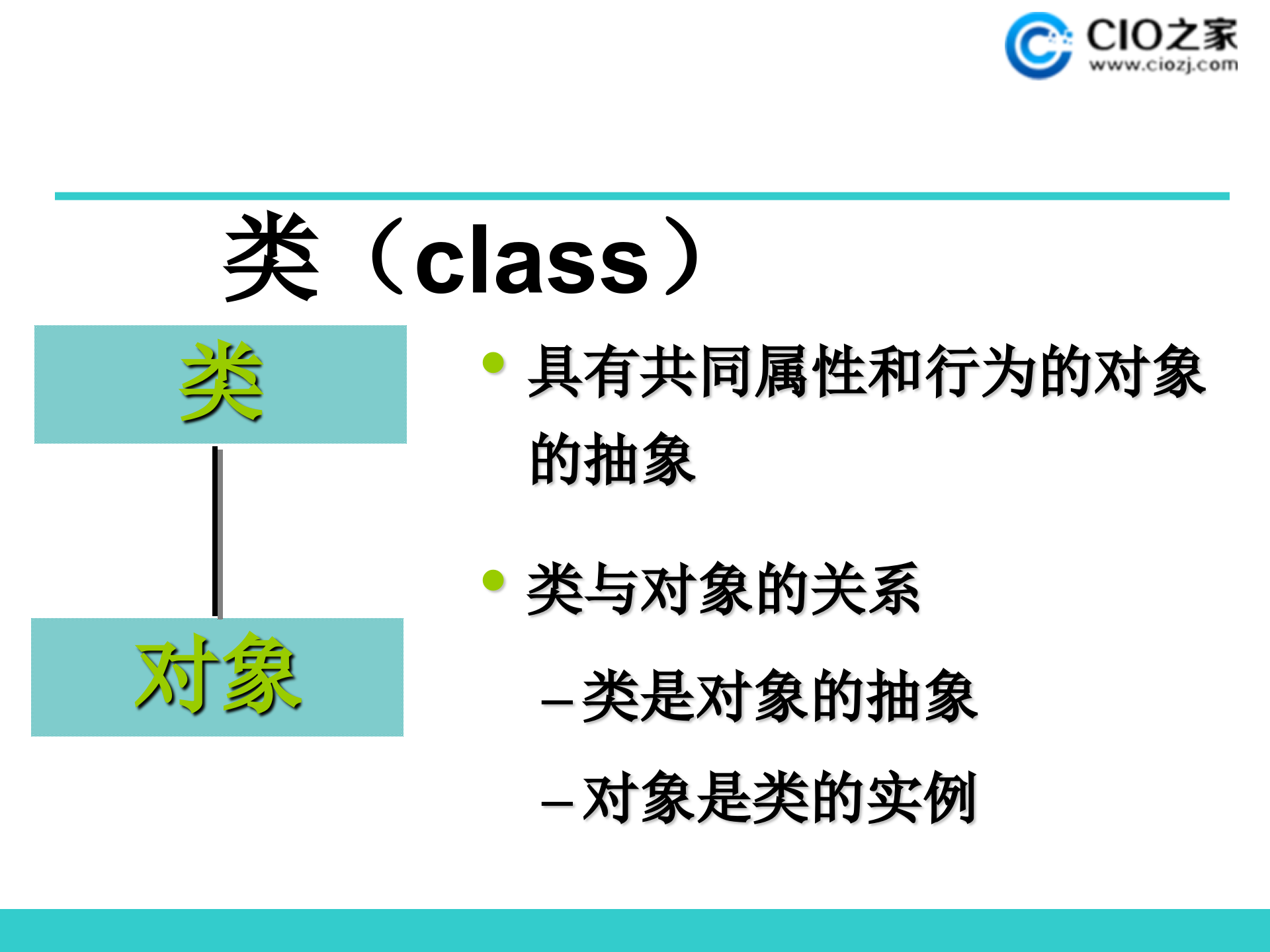 CIO之家
www.ciozj.com

类（class）

类

对象

• 具有共同属性和行为的对象的抽象

• 类与对象的关系

– 类是对象的抽象

– 对象是类的实例